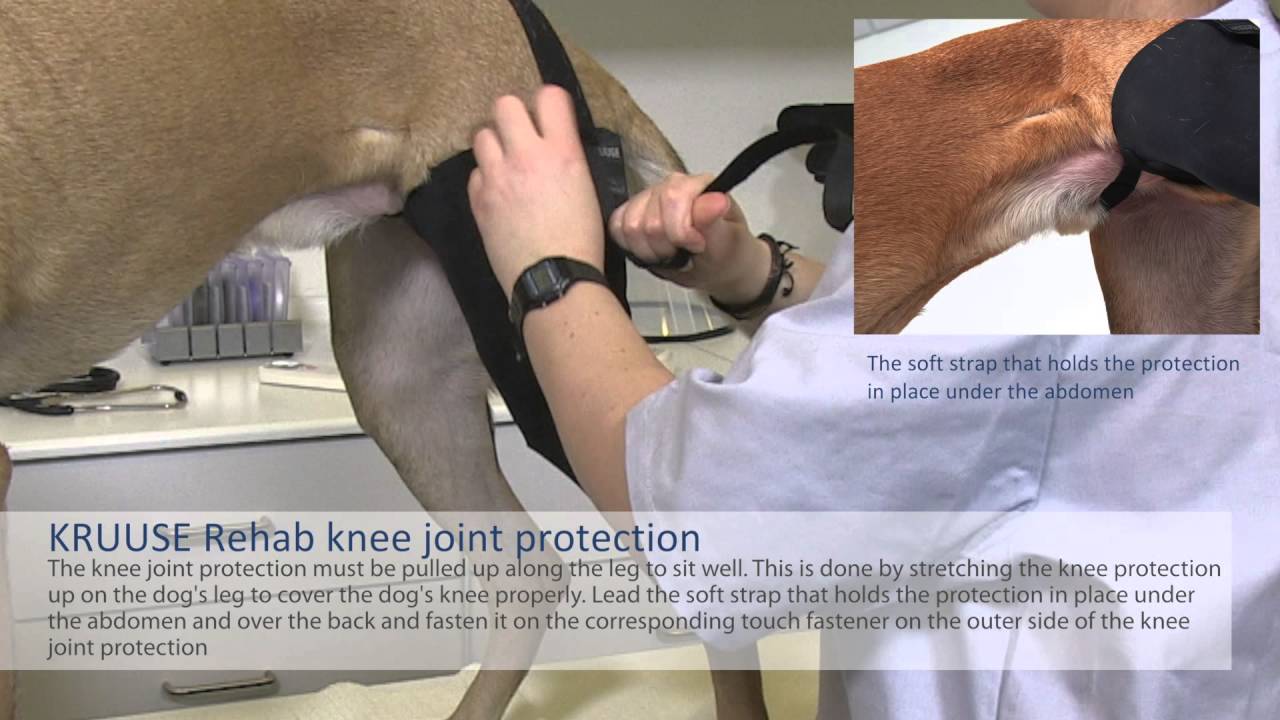 The soft strap that holds the protection in place under the abdomen

KRUUSE Rehab knee joint protection

The knee joint protection must be pulled up along the leg to sit well. This is done by stretching the knee protection up on the dog's leg to cover the dog's knee properly. Lead the soft strap that holds the protection in place under the abdomen and over the back and fasten it on the corresponding touch fastener on the outer side of the knee joint protection